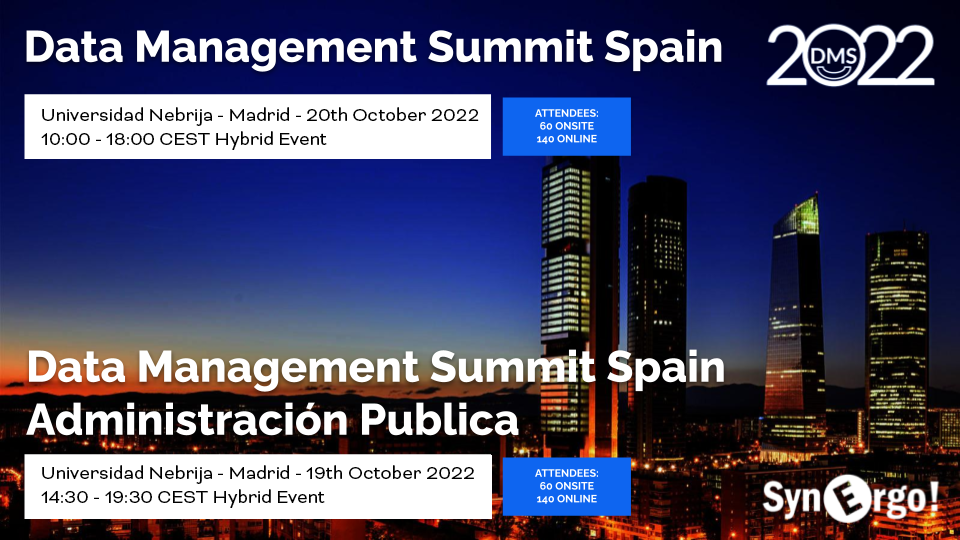 Data Management Summit Spain

2022 DMS

Universidad Nebrija - Madrid - 20th October 2022
10:00 - 18:00 CEST Hybrid Event

ATTENDEES:
60 ONSITE
140 ONLINE

Data Management Summit Spain
Administración Publica

Universidad Nebrija - Madrid - 19th October 2022
14:30 - 19:30 CEST Hybrid Event

ATTENDEES:
60 ONSITE
140 ONLINE

SynErgo!